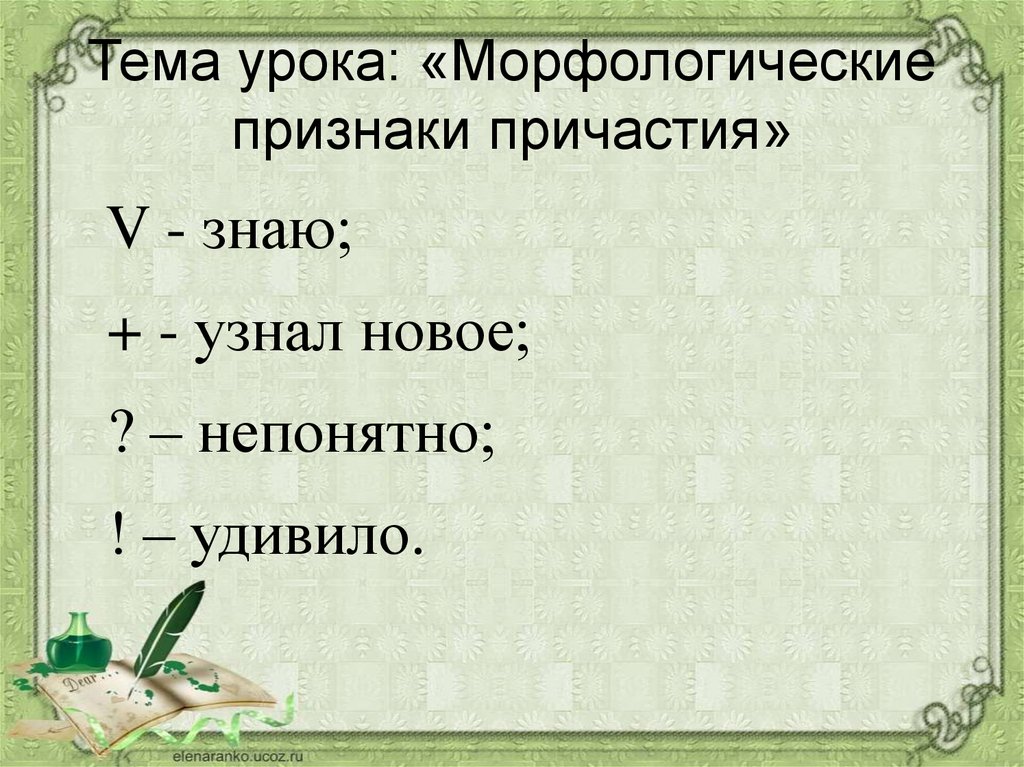 Тема урока: «Морфологические признаки причастия»

V - знаю;

+ - узнал новое;

? – непонятно;

! – удивило.

Dear

elenaranko.ucoz.ru